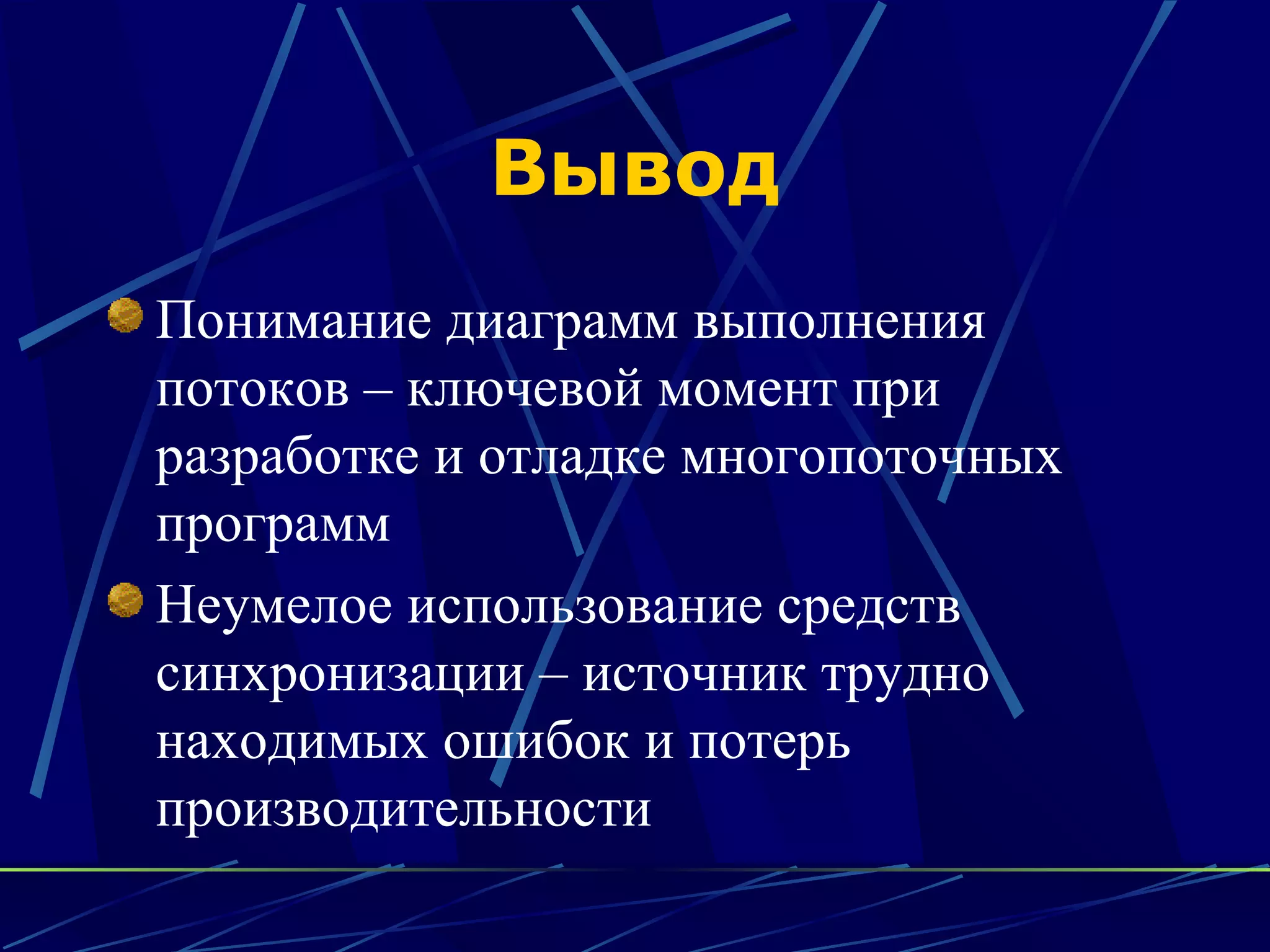 Вывод

Понимание диаграмм выполнения потоков – ключевой момент при разработке и отладке многопоточных программ

Неумелое использование средств синхронизации – источник трудно находимых ошибок и потерь производительности